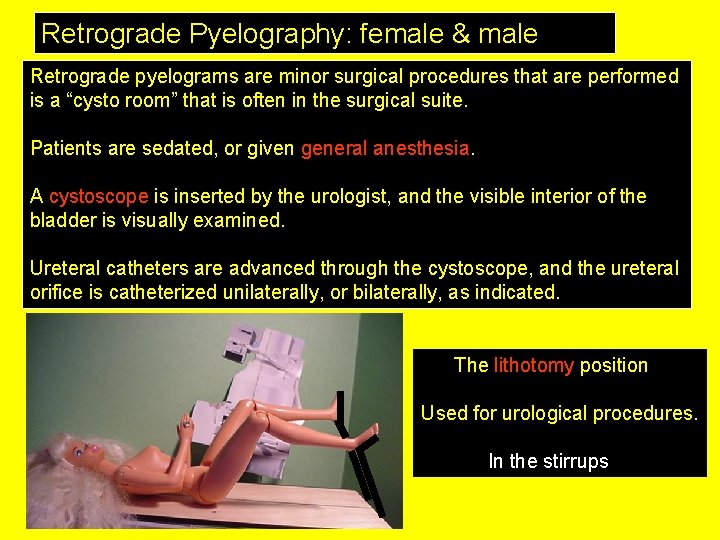 Retrograde Pyelography: female & male

Retrograde pyelograms are minor surgical procedures that are performed is a “cysto room” that is often in the surgical suite.

Patients are sedated, or given general anesthesia.

A cystoscope is inserted by the urologist, and the visible interior of the bladder is visually examined.

Ureteral catheters are advanced through the cystoscope, and the ureteral orifice is catheterized unilaterally, or bilaterally, as indicated.

The lithotomy position

Used for urological procedures.

In the stirrups